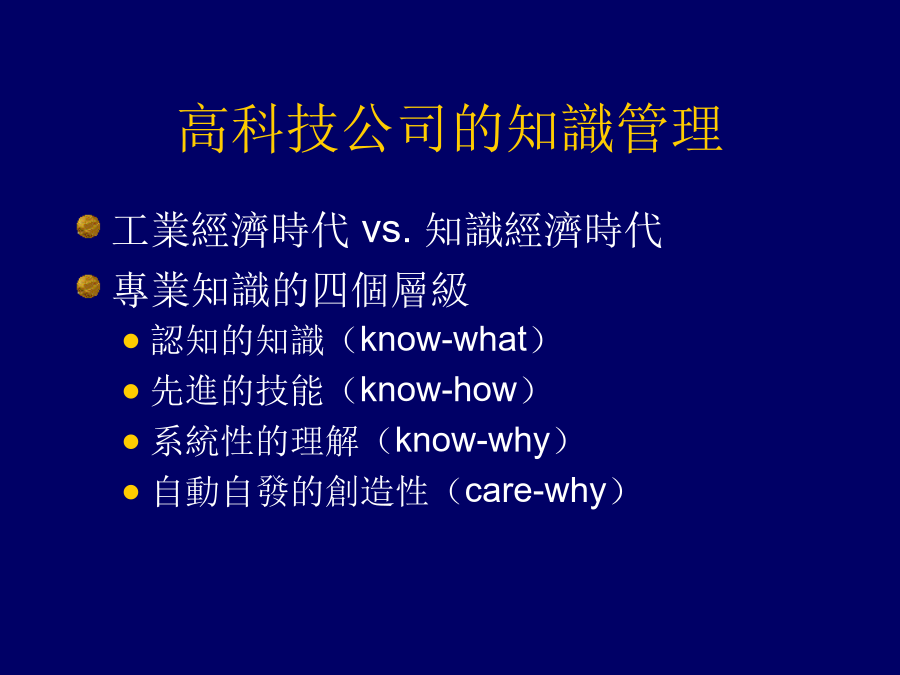 高科技公司的知識管理

工業經濟時代 vs. 知識經濟時代

專業知識的四個層級

認知的知識（know-what）

先進的技能（know-how）

系統性的理解（know-why）

自動自發的創造性（care-why）